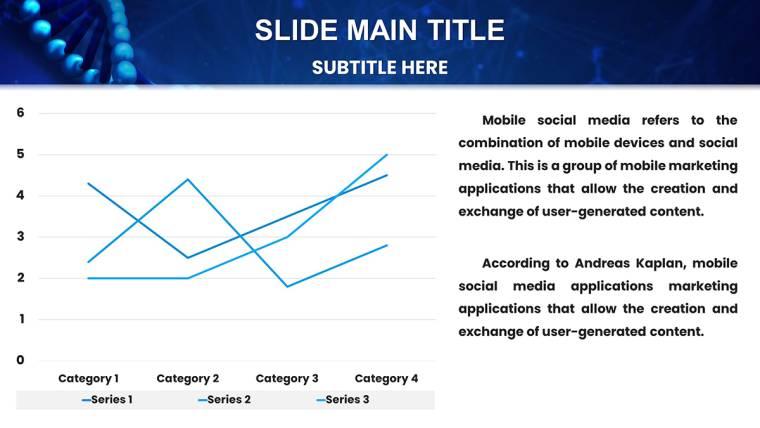 SLIDE MAIN TITLE

SUBTITLE HERE

6
5
4
3
2
1
0

Category 1 Category 2 Category 3 Category 4

Series 1 Series 2 Series 3

Mobile social media refers to the combination of mobile devices and social media. This is a group of mobile marketing applications that allow the creation and exchange of user-generated content.

According to Andreas Kaplan, mobile social media applications marketing applications that allow the creation and exchange of user-generated content.